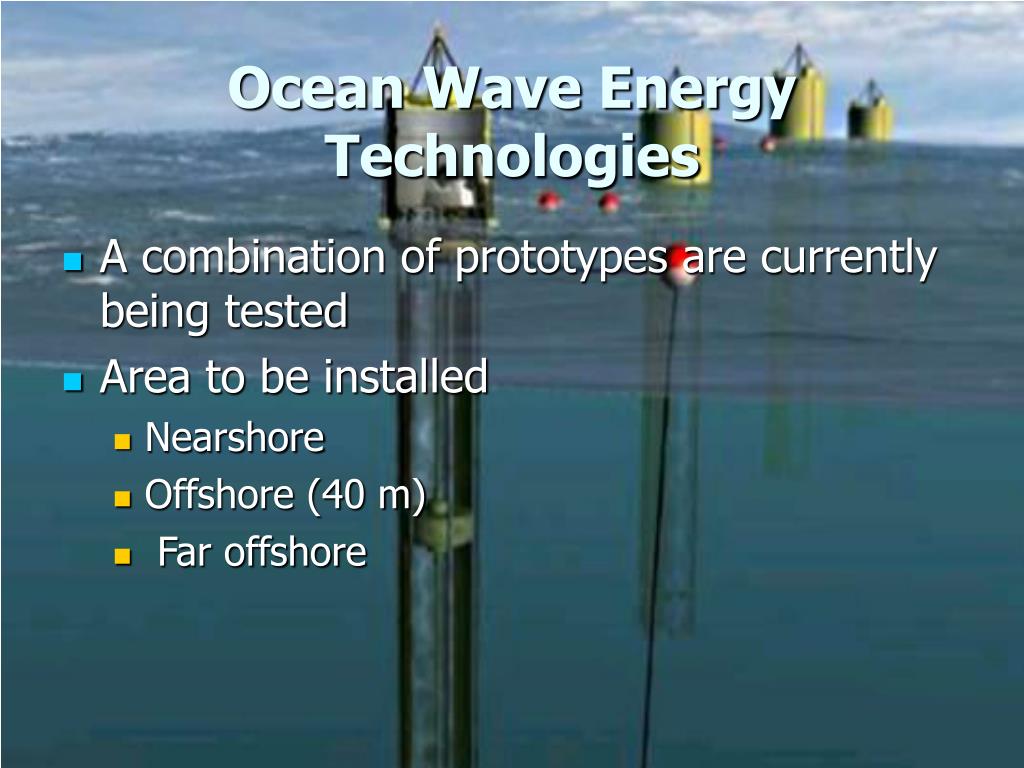 Ocean Wave Energy Technologies

- A combination of prototypes are currently being tested
- Area to be installed
  - Nearshore
  - Offshore (40 m)
  - Far offshore